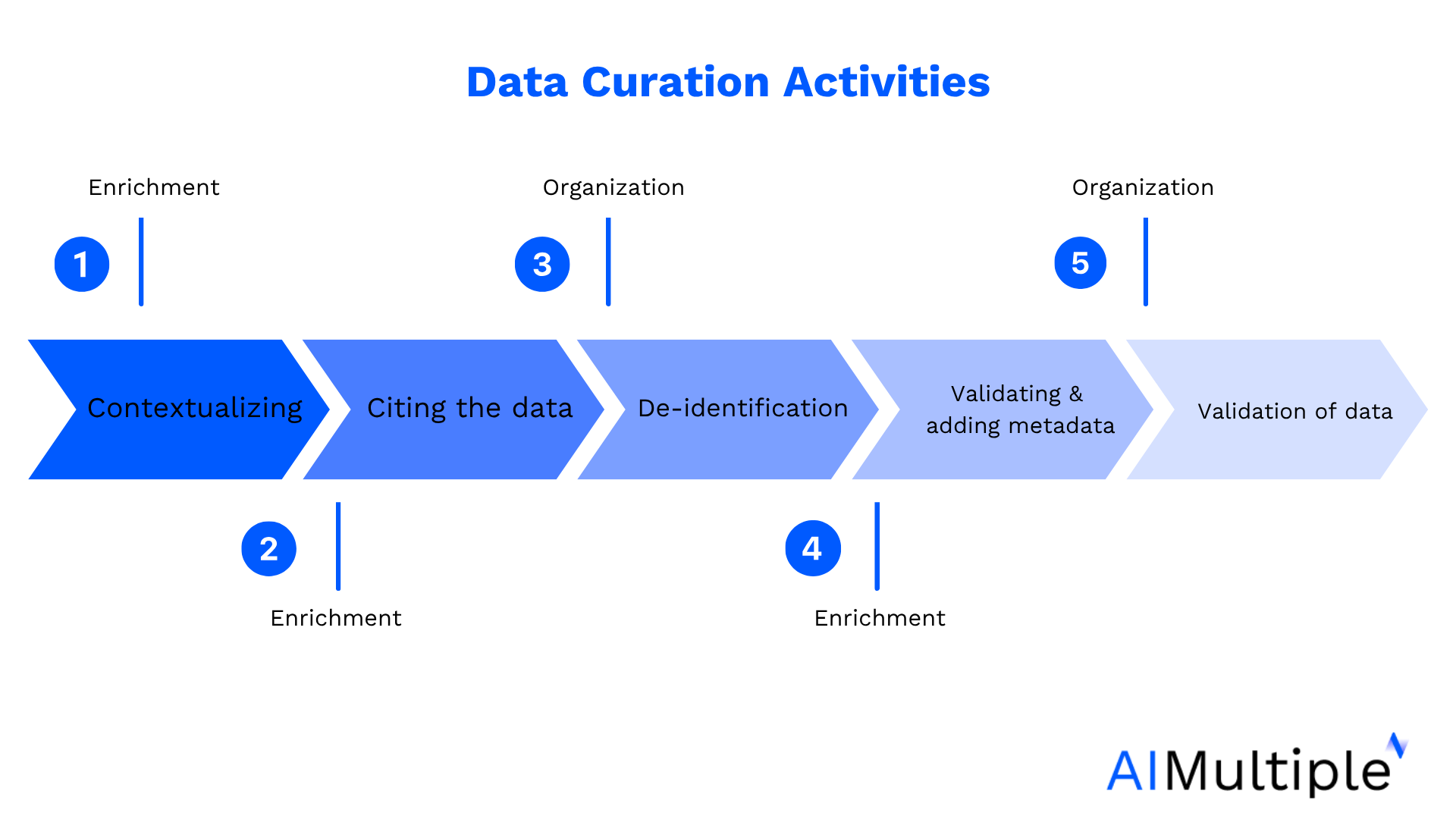 Data Curation Activities

Enrichment

1

Organization

3

Organization

5

Contextualizing

Citing the data

De-identification

Validating & adding metadata

Validation of data

2

Enrichment

4

Enrichment

AIMultiple